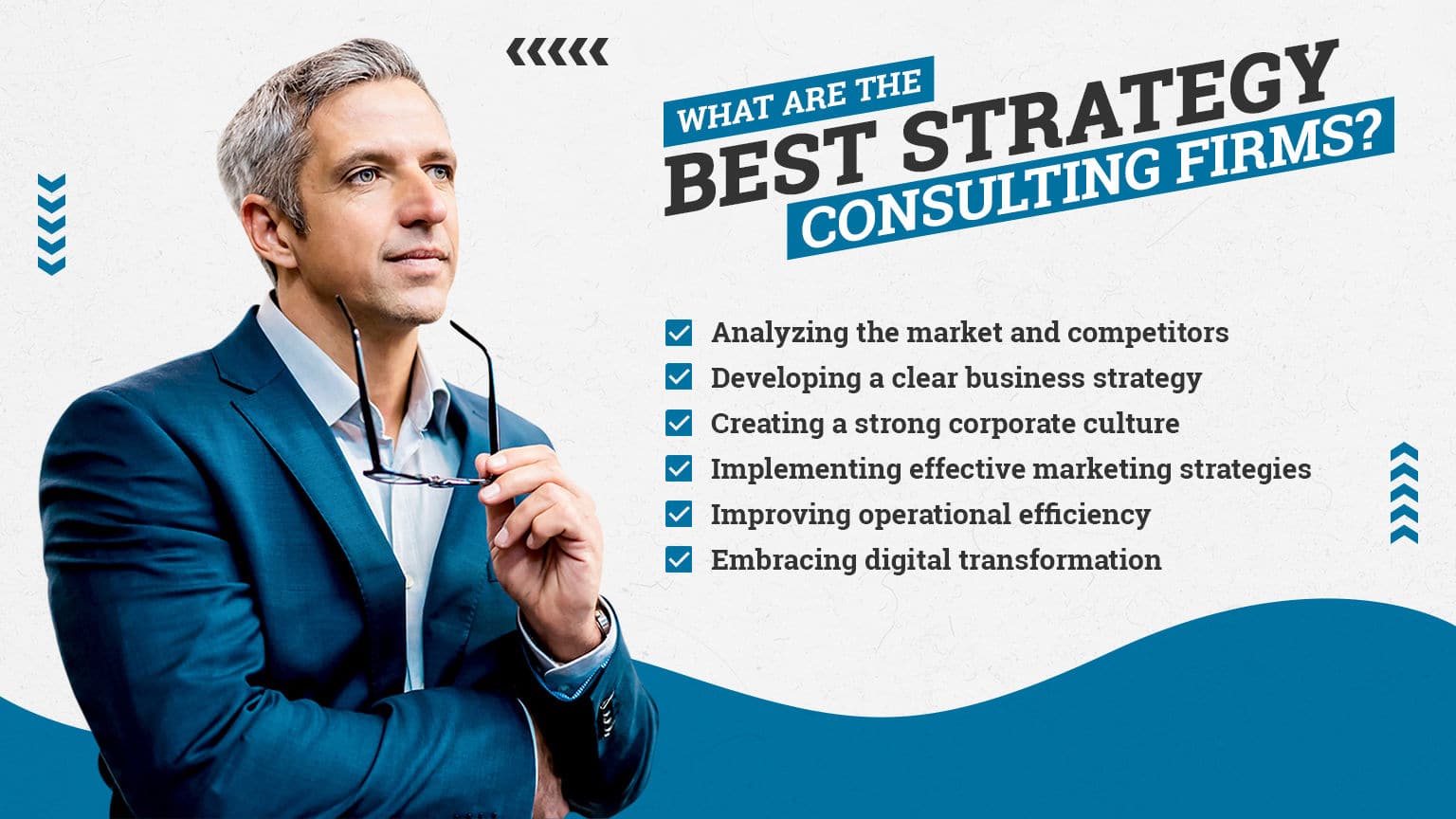 WHAT ARE THE BEST STRATEGY CONSULTING FIRMS?

Analyzing the market and competitors
Developing a clear business strategy
Creating a strong corporate culture
Implementing effective marketing strategies
Improving operational efficiency
Embracing digital transformation